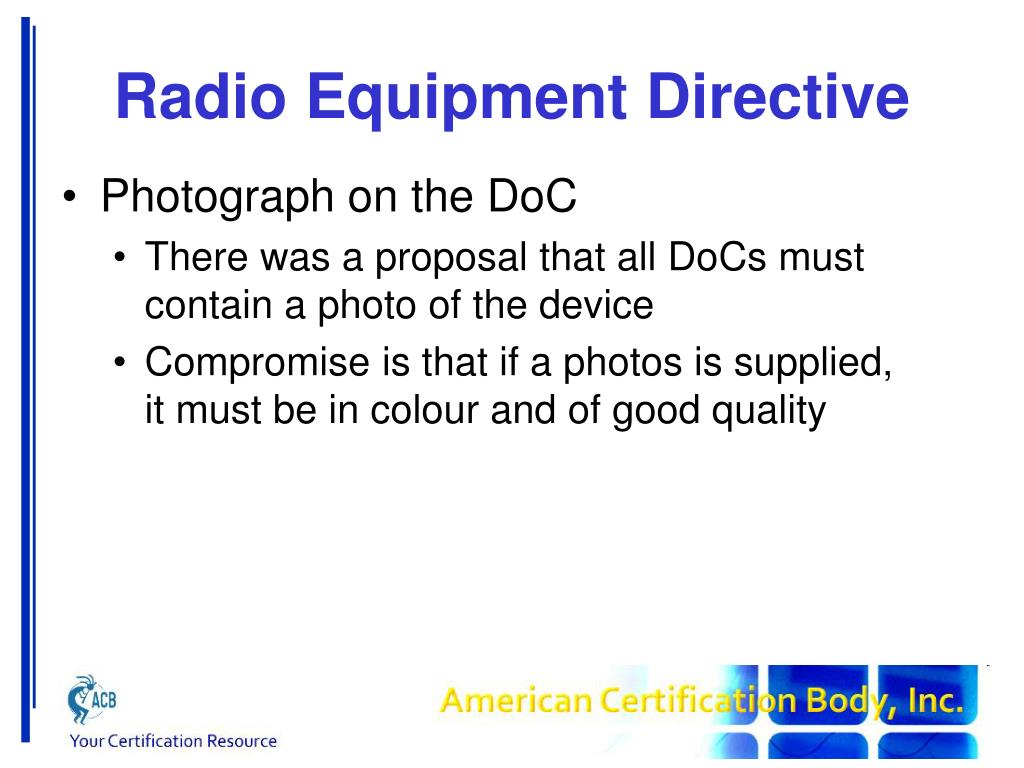 Radio Equipment Directive

• Photograph on the DoC
  • There was a proposal that all DoCs must contain a photo of the device
  • Compromise is that if a photos is supplied, it must be in colour and of good quality

ACB
Your Certification Resource

American Certification Body, Inc.